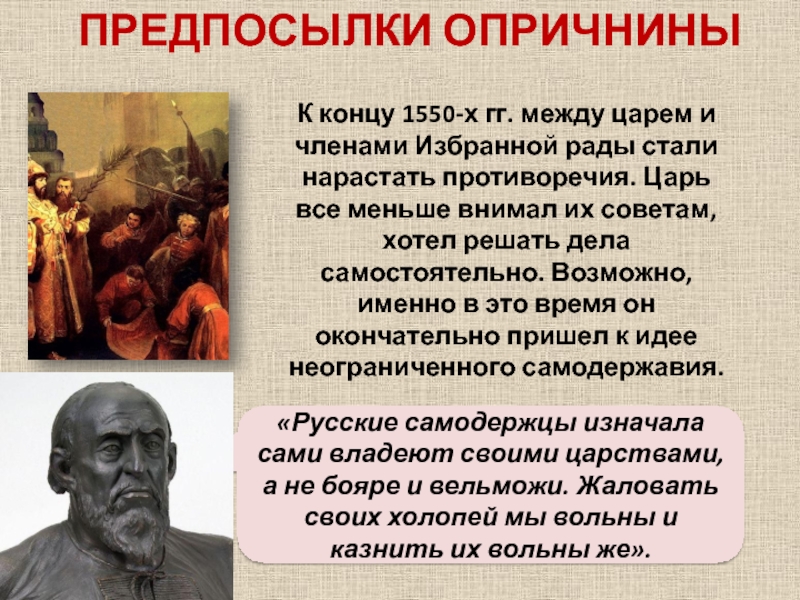 ПРЕДПОСЫЛКИ ОПРИЧНИНЫ

К концу 1550-х гг. между царем и членами Избранной рады стали нарастать противоречия. Царь все меньше внимал их советам, хотел решать дела самостоятельно. Возможно, именно в это время он окончательно пришел к идее неограниченного самодержавия.

«Русские самодержцы изначала сами владеют своими царствами, а не бояре и вельможи. Жаловать своих холопей мы вольны и казнить их вольны же».